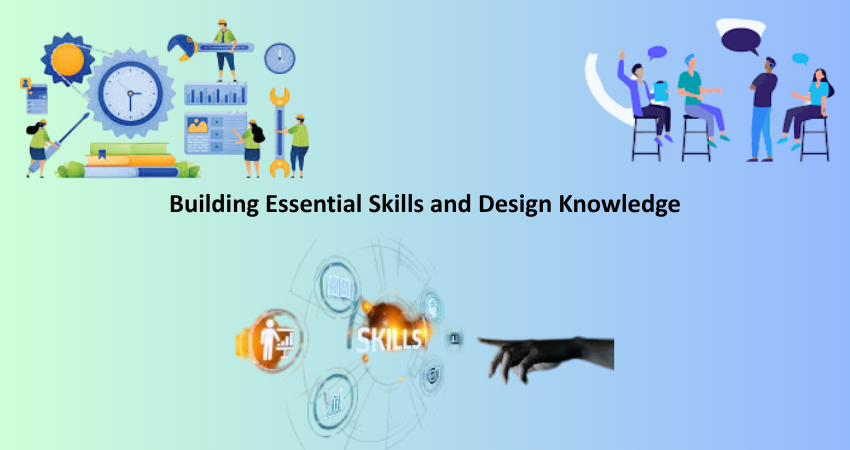 Building Essential Skills and Design Knowledge

SKILLS